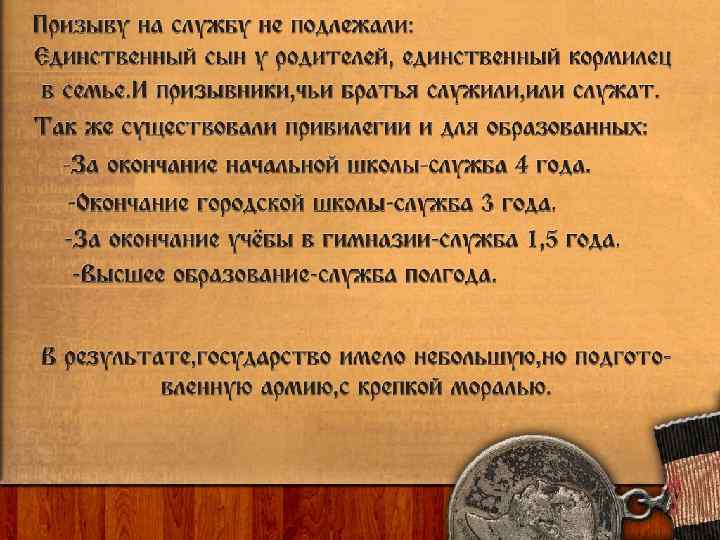 Призыву на службу не подлежали:
Единственный сын у родителей, единственный кормилец в семье.И призывники,чьи братья служили,или служат.
Так же существовали привилегии и для образованных:
-За окончание начальной школы-служба 4 года.
-Окончание городской школы-служба 3 года.
-За окончание учёбы в гимназии-служба 1,5 года.
-Высшее образование-служба полгода.

В результате,государство имело небольшую,но подготовленную армию,с крепкой моралью.